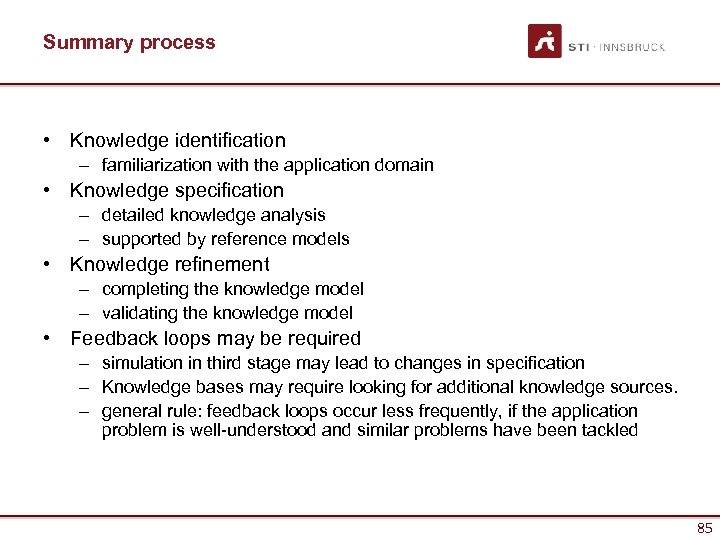 Summary process

STI · INNSBRUCK

• Knowledge identification
– familiarization with the application domain
• Knowledge specification
– detailed knowledge analysis
– supported by reference models
• Knowledge refinement
– completing the knowledge model
– validating the knowledge model
• Feedback loops may be required
– simulation in third stage may lead to changes in specification
– Knowledge bases may require looking for additional knowledge sources.
– general rule: feedback loops occur less frequently, if the application problem is well-understood and similar problems have been tackled

85